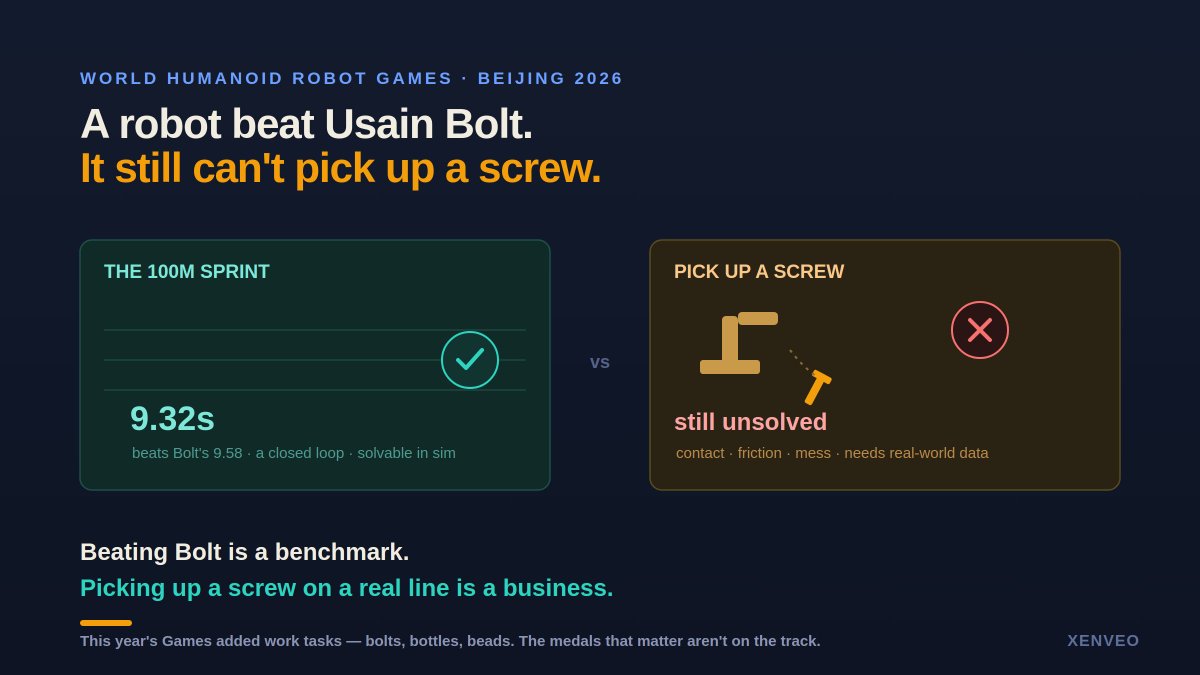 WORLD HUMANOID ROBOT GAMES · BEIJING 2026

A robot beat Usain Bolt.
It still can't pick up a screw.

THE 100M SPRINT

9.32s

beats Bolt's 9.58 · a closed loop · solvable in sim

vs

PICK UP A SCREW

still unsolved

contact · friction · mess · needs real-world data

Beating Bolt is a benchmark.

Picking up a screw on a real line is a business.

This year's Games added work tasks — bolts, bottles, beads. The medals that matter aren't on the track.

XENVEO